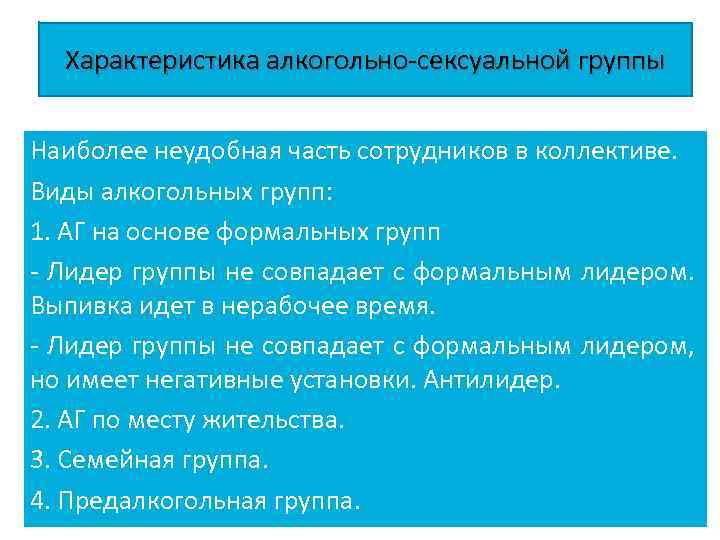 Характеристика алкогольно-сексуальной группы

Наиболее неудобная часть сотрудников в коллективе.

Виды алкогольных групп:

1. АГ на основе формальных групп

- Лидер группы не совпадает с формальным лидером. Выпивка идет в нерабочее время.

- Лидер группы не совпадает с формальным лидером, но имеет негативные установки. Антилидер.

2. АГ по месту жительства.

3. Семейная группа.

4. Предалкогольная группа.